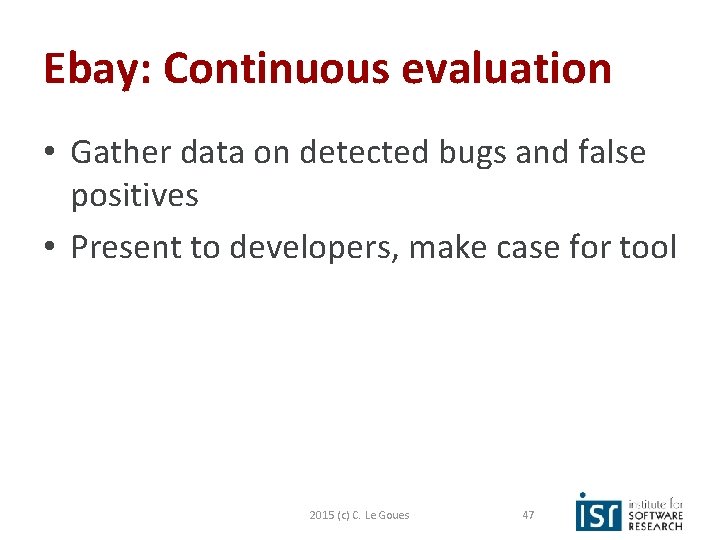 Ebay: Continuous evaluation

• Gather data on detected bugs and false positives

• Present to developers, make case for tool

2015 (c) C. Le Goues

47

isr institute for SOFTWARE RESEARCH